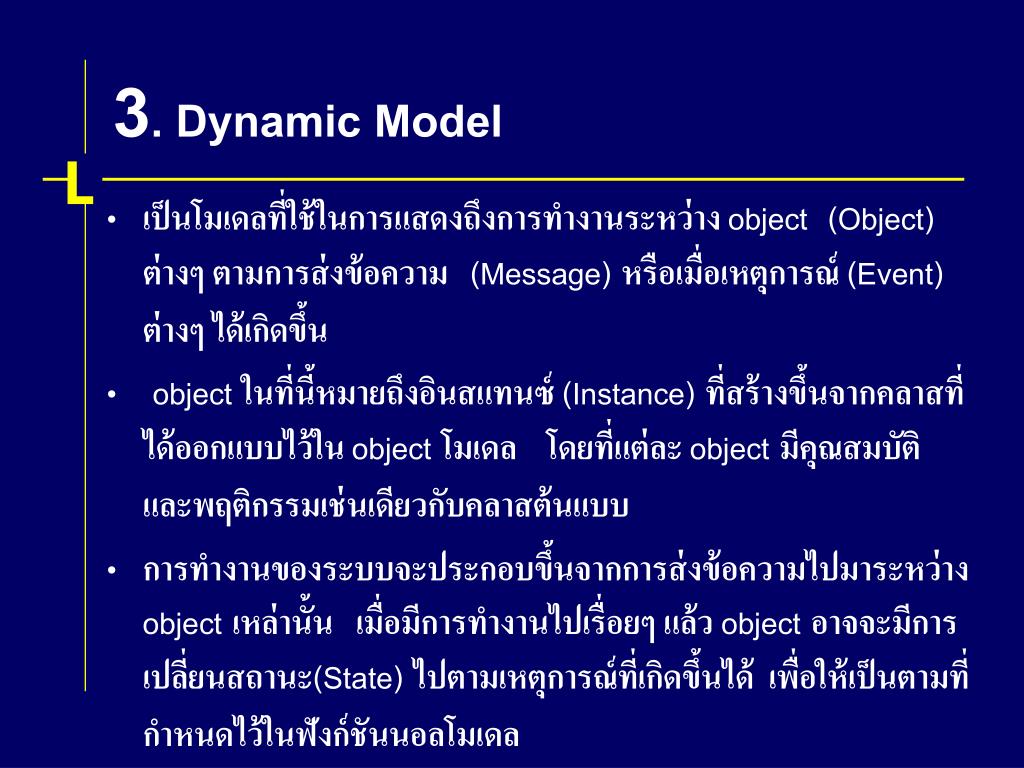 3. Dynamic Model

• เป็นโมเดลที่ใช้ในการแสดงถึงการทำงานระหว่าง object (Object) ต่างๆ ตามการส่งข้อความ (Message) หรือเมื่อเหตุการณ์ (Event) ต่างๆ ได้เกิดขึ้น

• object ในที่นี้หมายถึงอินสแทนซ์ (Instance) ที่สร้างขึ้นจากคลาสที่ได้ออกแบบไว้ใน object โมเดล โดยที่แต่ละ object มีคุณสมบัติและพฤติกรรมเช่นเดียวกับคลาสต้นแบบ

• การทำงานของระบบจะประกอบขึ้นจากการส่งข้อความไปมาระหว่าง object เหล่านั้น เมื่อมีการทำงานไปเรื่อยๆ แล้ว object อาจจะมีการเปลี่ยนสถานะ(State) ไปตามเหตุการณ์ที่เกิดขึ้นได้ เพื่อให้เป็นตามที่กำหนดไว้ในฟังก์ชันนอลโมเดล